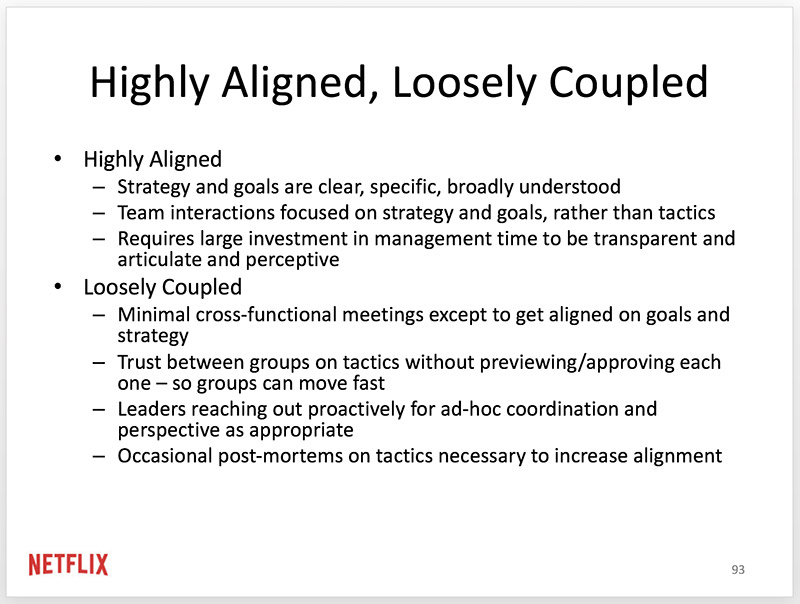 Highly Aligned, Loosely Coupled

• Highly Aligned
  – Strategy and goals are clear, specific, broadly understood
  – Team interactions focused on strategy and goals, rather than tactics
  – Requires large investment in management time to be transparent and articulate and perceptive
• Loosely Coupled
  – Minimal cross-functional meetings except to get aligned on goals and strategy
  – Trust between groups on tactics without previewing/approving each one – so groups can move fast
  – Leaders reaching out proactively for ad-hoc coordination and perspective as appropriate
  – Occasional post-mortems on tactics necessary to increase alignment

NETFLIX

93